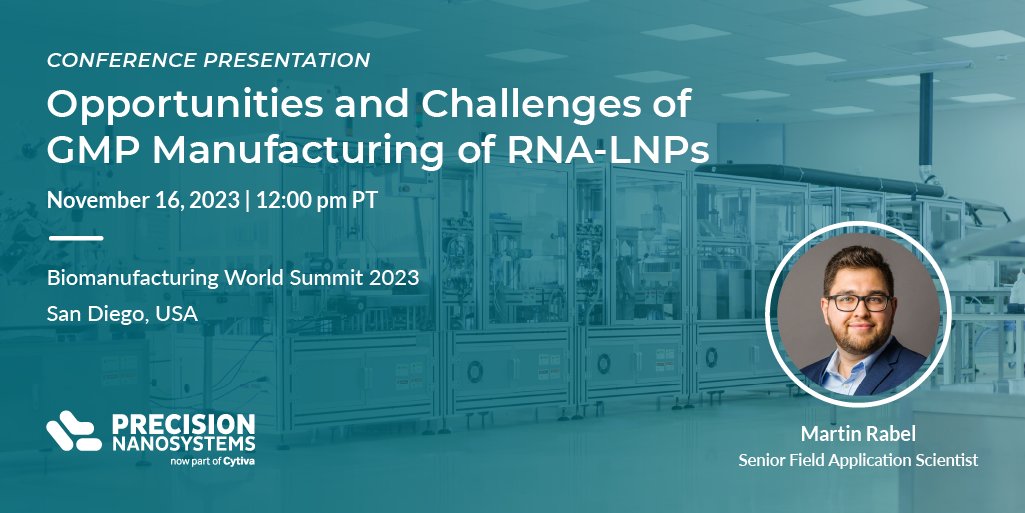 CONFERENCE PRESENTATION

Opportunities and Challenges of GMP Manufacturing of RNA-LNPs

November 16, 2023 | 12:00 pm PT

Biomanufacturing World Summit 2023

San Diego, USA

PRECISION NANOSYSTEMS
now part of Cytiva

Martin Rabel
Senior Field Application Scientist